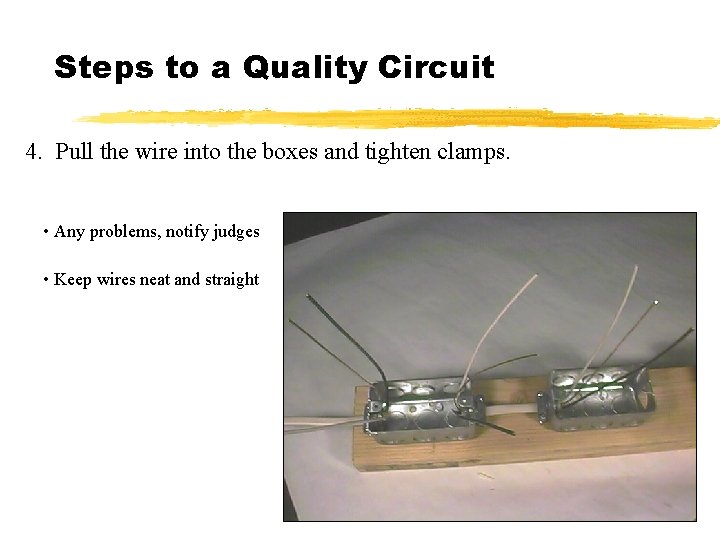 Steps to a Quality Circuit

4. Pull the wire into the boxes and tighten clamps.

• Any problems, notify judges

• Keep wires neat and straight